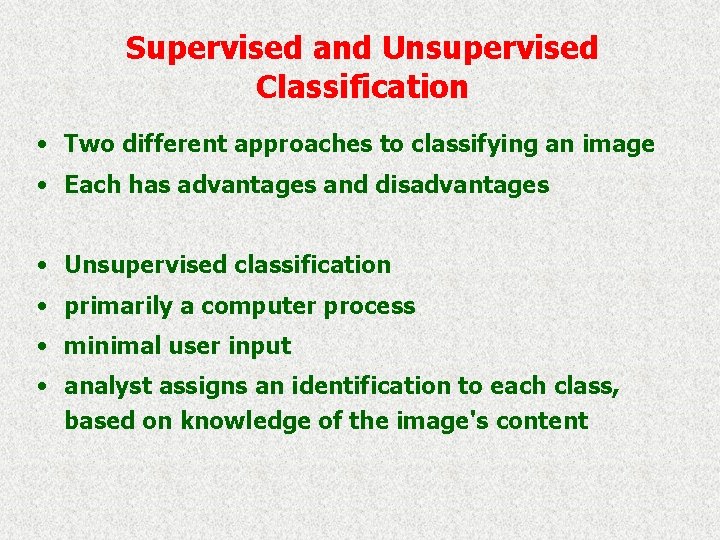 Supervised and Unsupervised Classification

• Two different approaches to classifying an image
• Each has advantages and disadvantages

• Unsupervised classification
• primarily a computer process
• minimal user input
• analyst assigns an identification to each class, based on knowledge of the image's content